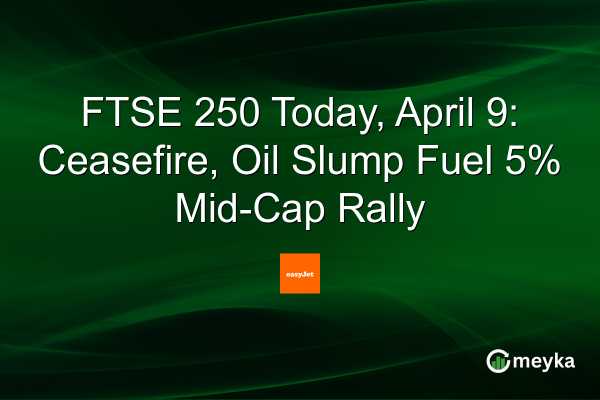 FTSE 250 Today, April 9: Ceasefire, Oil Slump Fuel 5% Mid-Cap Rally

easyJet

meyka